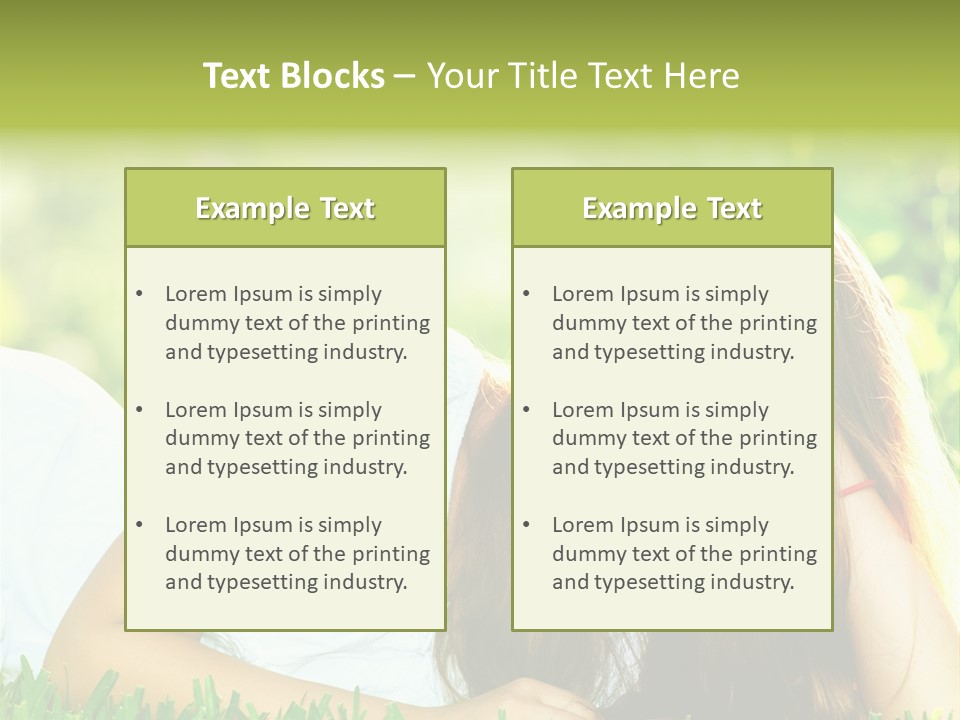 Text Blocks – Your Title Text Here

Example Text

• Lorem Ipsum is simply dummy text of the printing and typesetting industry.

• Lorem Ipsum is simply dummy text of the printing and typesetting industry.

• Lorem Ipsum is simply dummy text of the printing and typesetting industry.

Example Text

• Lorem Ipsum is simply dummy text of the printing and typesetting industry.

• Lorem Ipsum is simply dummy text of the printing and typesetting industry.

• Lorem Ipsum is simply dummy text of the printing and typesetting industry.